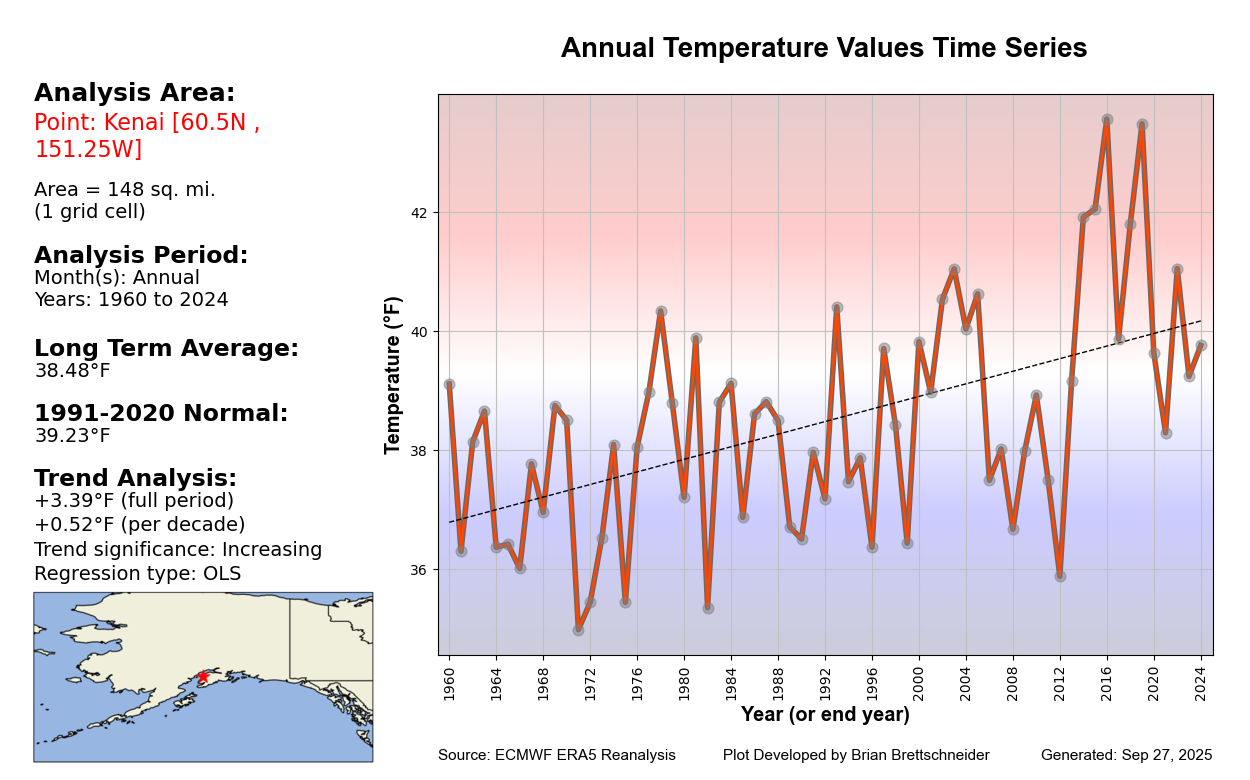 Analysis Area:
Point: Kenai [60.5N , 151.25W]

Area = 148 sq. mi.
(1 grid cell)

Analysis Period:
Month(s): Annual
Years: 1960 to 2024

Long Term Average:
38.48°F

1991-2020 Normal:
39.23°F

Trend Analysis:
+3.39°F (full period)
+0.52°F (per decade)
Trend significance: Increasing
Regression type: OLS

Annual Temperature Values Time Series

Temperature (°F)
42
40
38
36

1960 1964 1968 1972 1976 1980 1984 1988 1992 1996 2000 2004 2008 2012 2016 2020 2024
Year (or end year)

Source: ECMWF ERA5 Reanalysis Plot Developed by Brian Brettschneider Generated: Sep 27, 2025